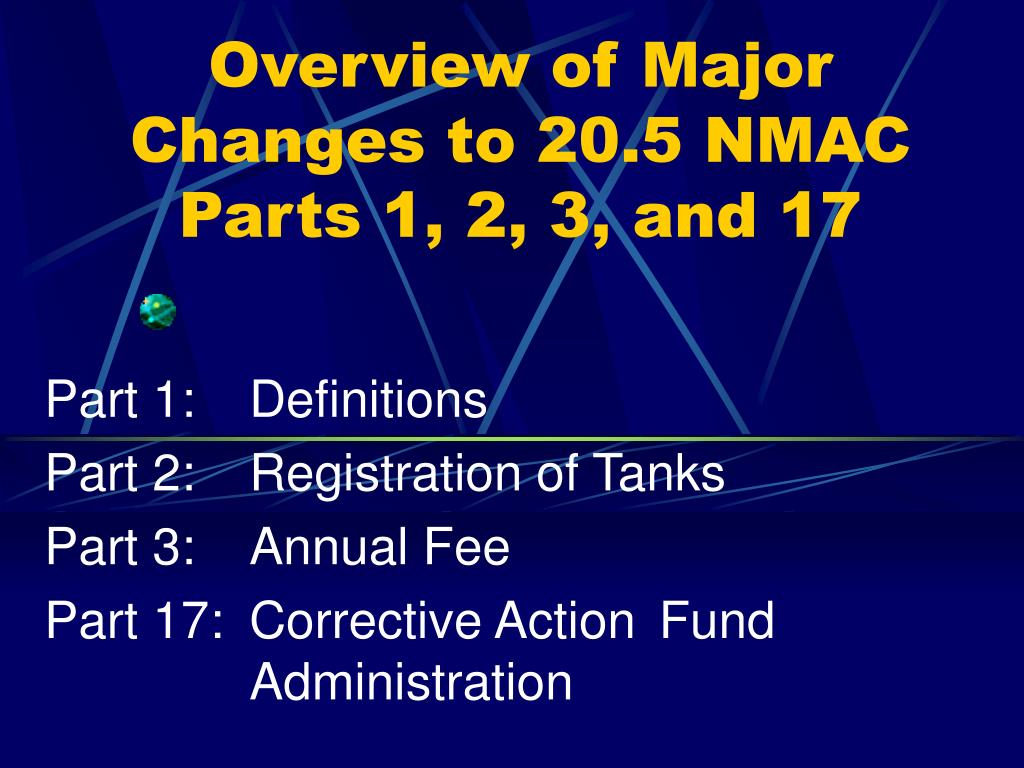 Overview of Major Changes to 20.5 NMAC Parts 1, 2, 3, and 17

Part 1: Definitions

Part 2: Registration of Tanks

Part 3: Annual Fee

Part 17: Corrective Action Fund Administration